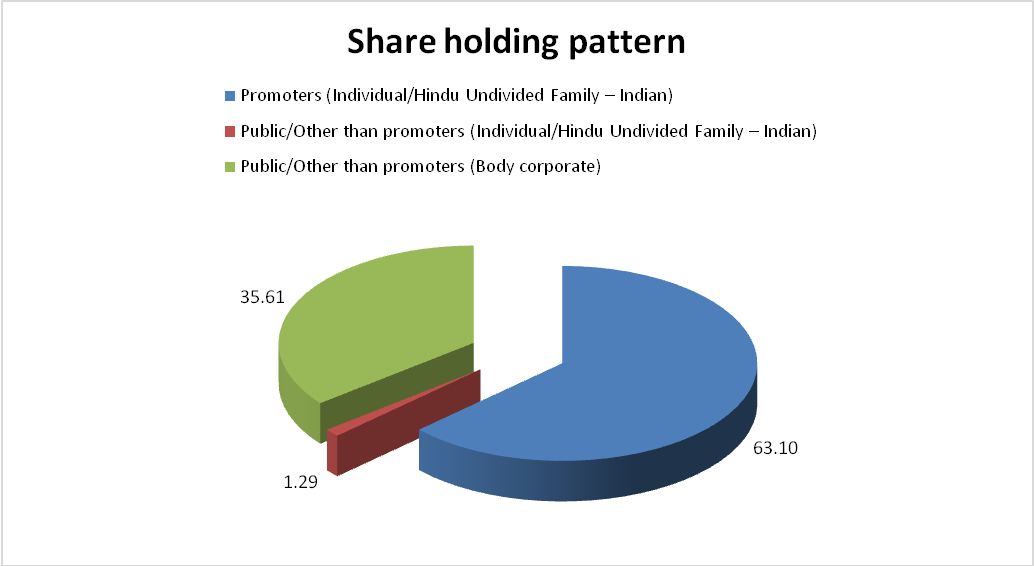 Share holding pattern

Promoters (Individual/Hindu Undivided Family – Indian)

Public/Other than promoters (Individual/Hindu Undivided Family – Indian)

Public/Other than promoters (Body corporate)

35.61

1.29

63.10